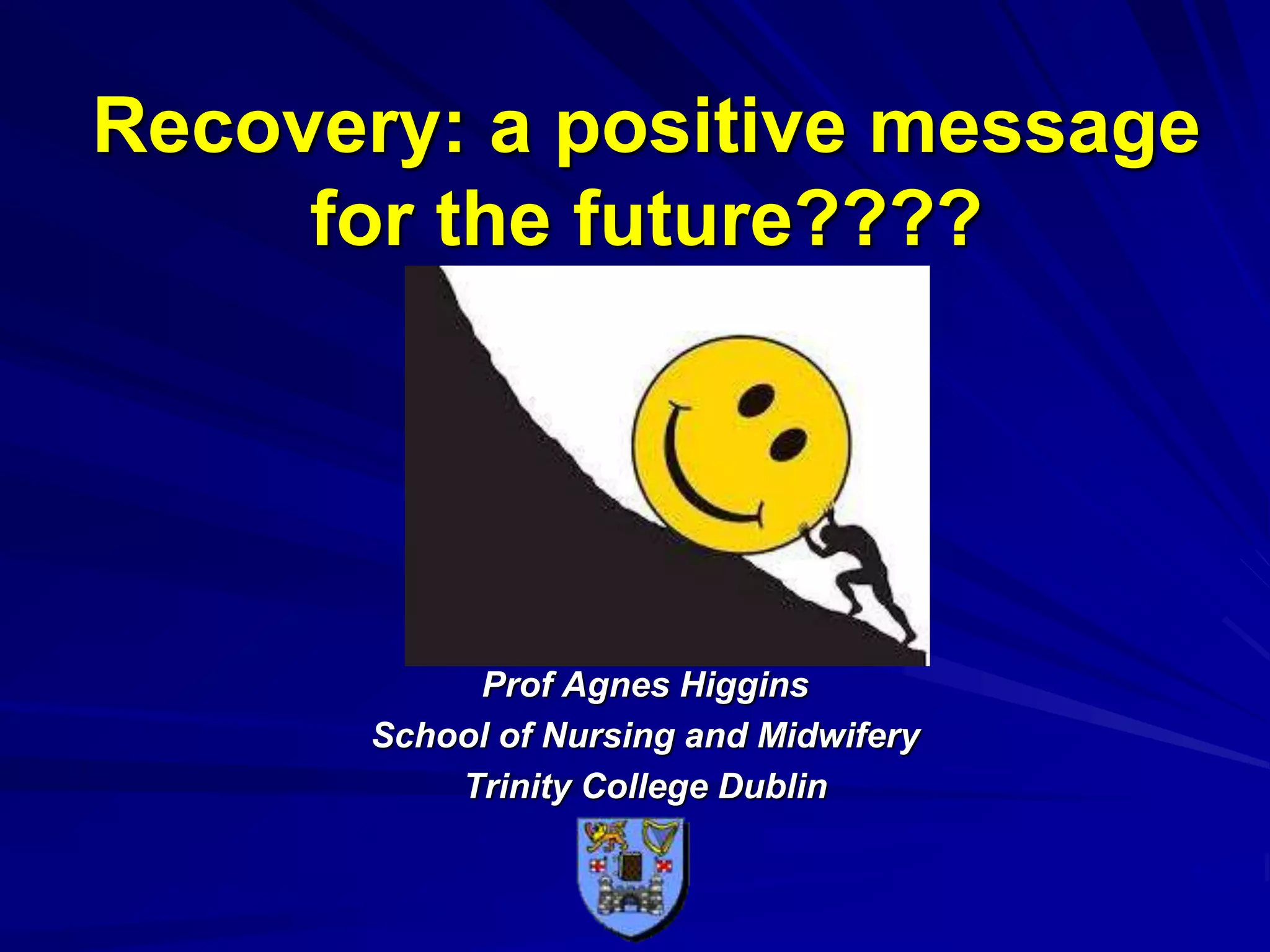 Recovery: a positive message for the future????

Prof Agnes Higgins
School of Nursing and Midwifery
Trinity College Dublin